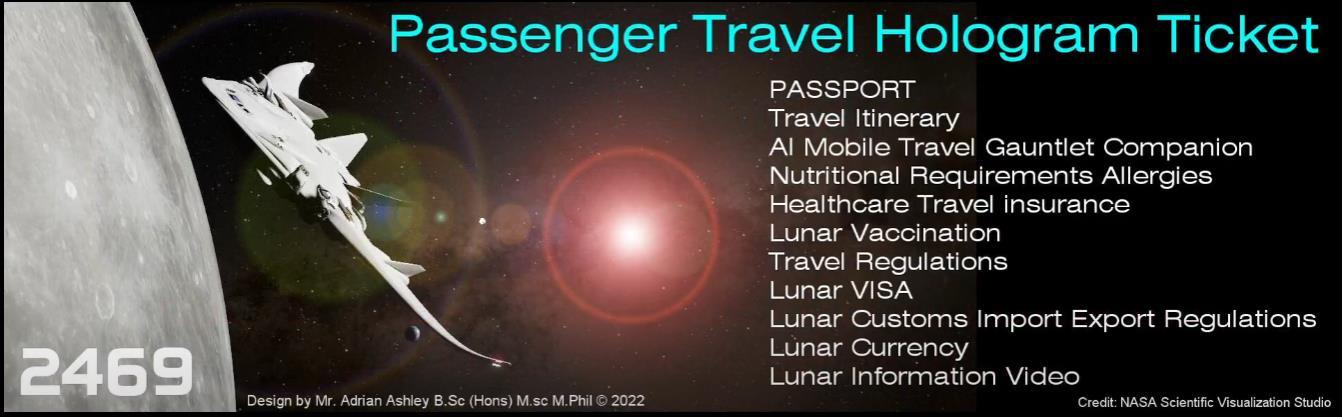 Passenger Travel Hologram Ticket

PASSPORT
Travel Itinerary
AI Mobile Travel Gauntlet Companion
Nutritional Requirements Allergies
Healthcare Travel insurance
Lunar Vaccination
Travel Regulations
Lunar VISA
Lunar Customs Import Export Regulations
Lunar Currency
Lunar Information Video

2469

Design by Mr. Adrian Ashley B.Sc (Hons) M.sc M.Phil © 2022

Credit: NASA Scientific Visualization Studio